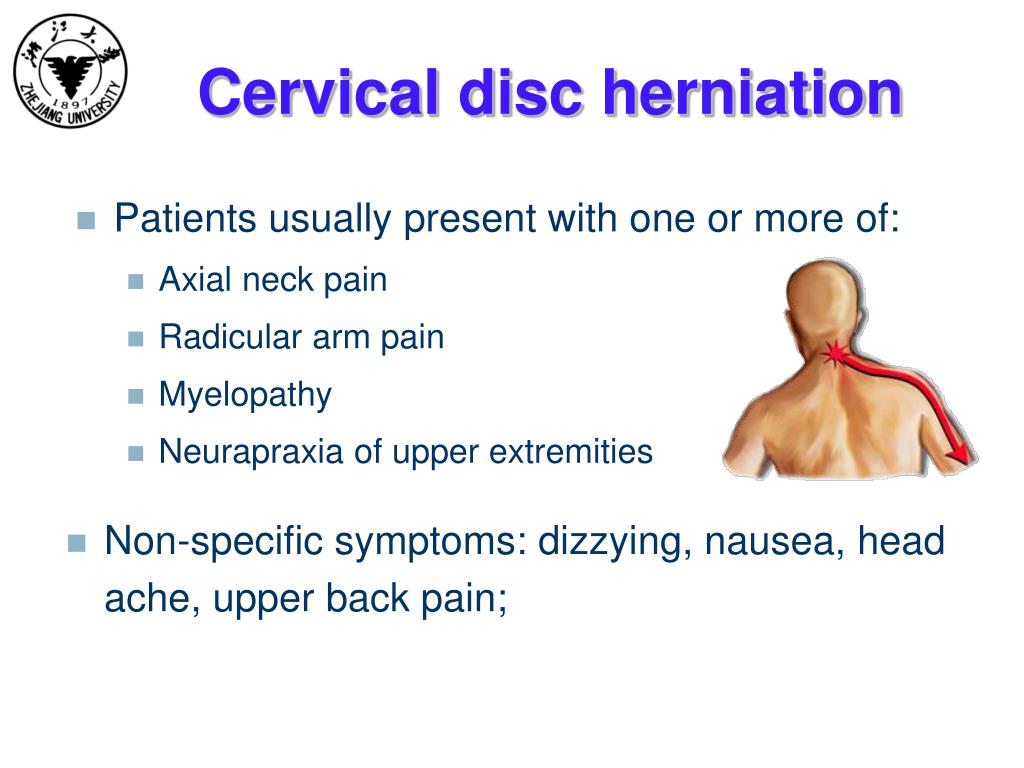 浙江大学
1897
ZHEJIANG UNIVERSITY

Cervical disc herniation

Patients usually present with one or more of:

Axial neck pain

Radicular arm pain

Myelopathy

Neurapraxia of upper extremities

Non-specific symptoms: dizzying, nausea, head ache, upper back pain;